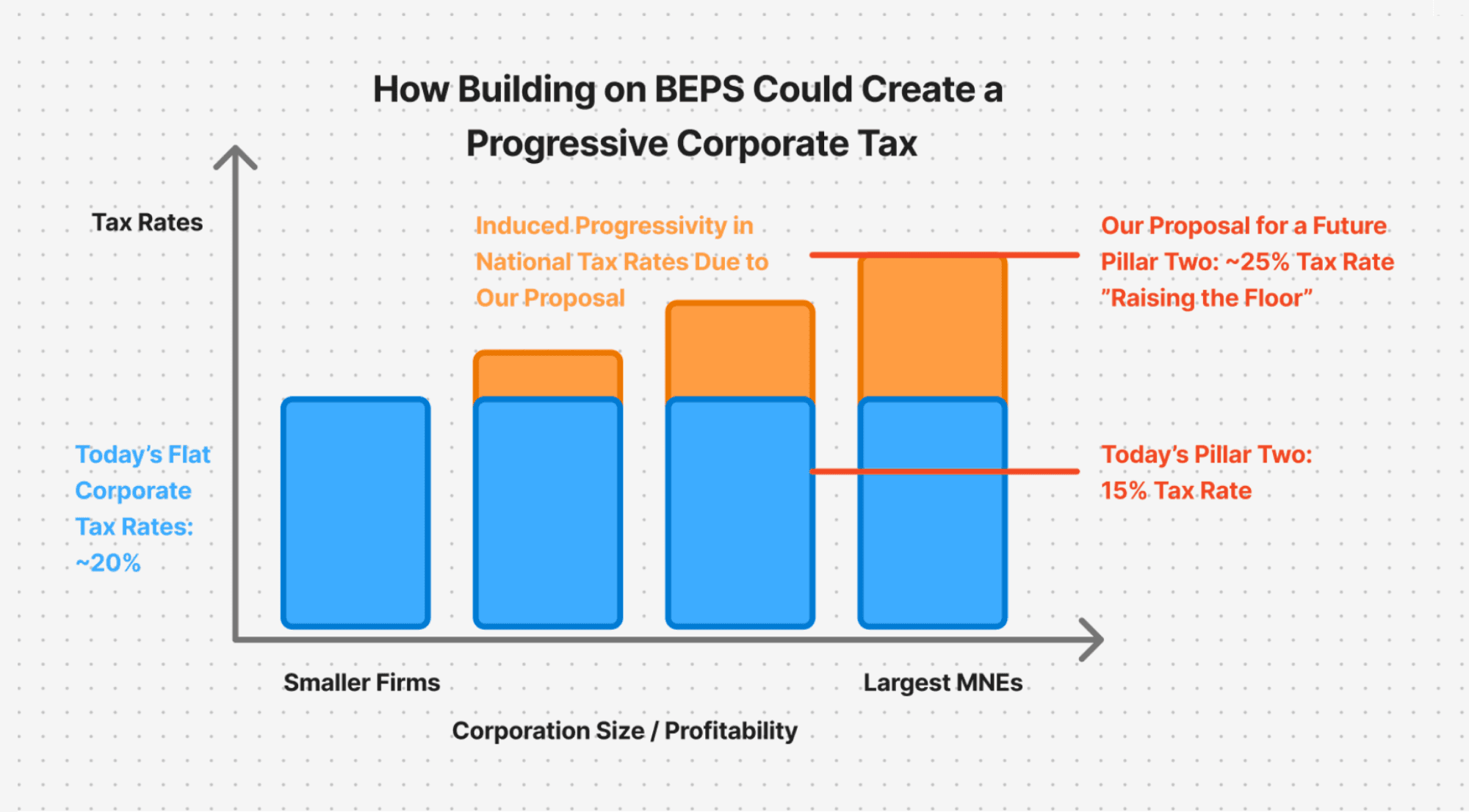 How Building on BEPS Could Create a Progressive Corporate Tax

Tax Rates

Induced Progressivity in National Tax Rates Due to Our Proposal

Our Proposal for a Future Pillar Two: ~25% Tax Rate "Raising the Floor"

Today's Flat Corporate Tax Rates: ~20%

Today's Pillar Two: 15% Tax Rate

Smaller Firms

Largest MNEs

Corporation Size / Profitability